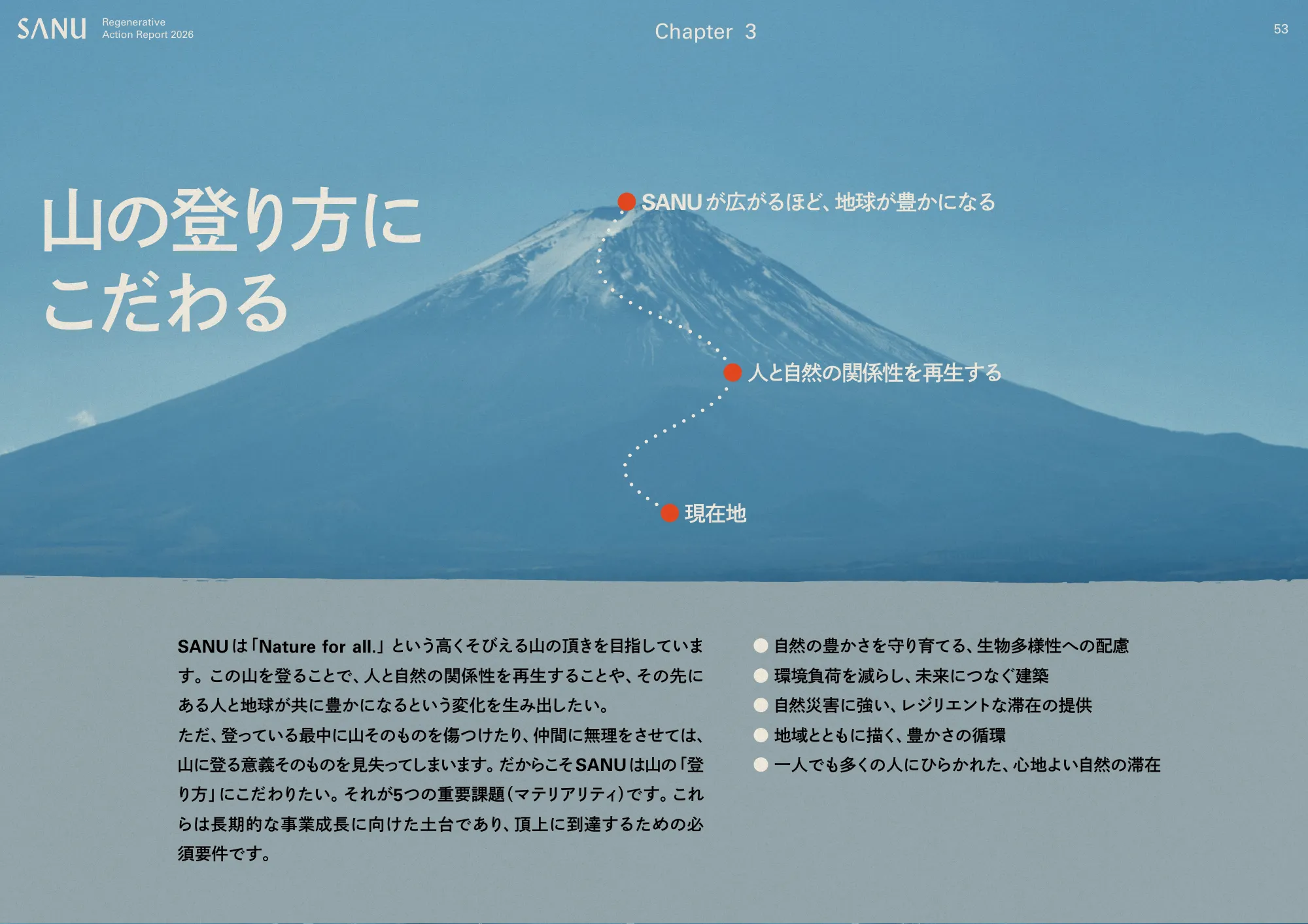 SANU Regenerative Action Report 2026

Chapter 3

53

山の登り方にこだわる

SANUが広がるほど、地球が豊かになる

人と自然の関係性を再生する

現在地

SANUは「Nature for all.」という高くそびえる山の頂きを目指しています。この山を登ることで、人と自然の関係性を再生することや、その先にある人と地球が共に豊かになるという変化を生み出したい。
ただ、登っている最中に山そのものを傷つけたり、仲間に無理をさせては、山に登る意義そのものを見失ってしまいます。だからこそSANUは山の「登り方」にこだわりたい。それが5つの重要課題（マテリアリティ）です。これらは長期的な事業成長に向けた土台であり、頂上に到達するための必須要件です。

自然の豊かさを守り育てる、生物多様性への配慮
環境負荷を減らし、未来につなぐ建築
自然災害に強い、レジリエントな滞在の提供
地域とともに描く、豊かさの循環
一人でも多くの人にひらかれた、心地よい自然の滞在